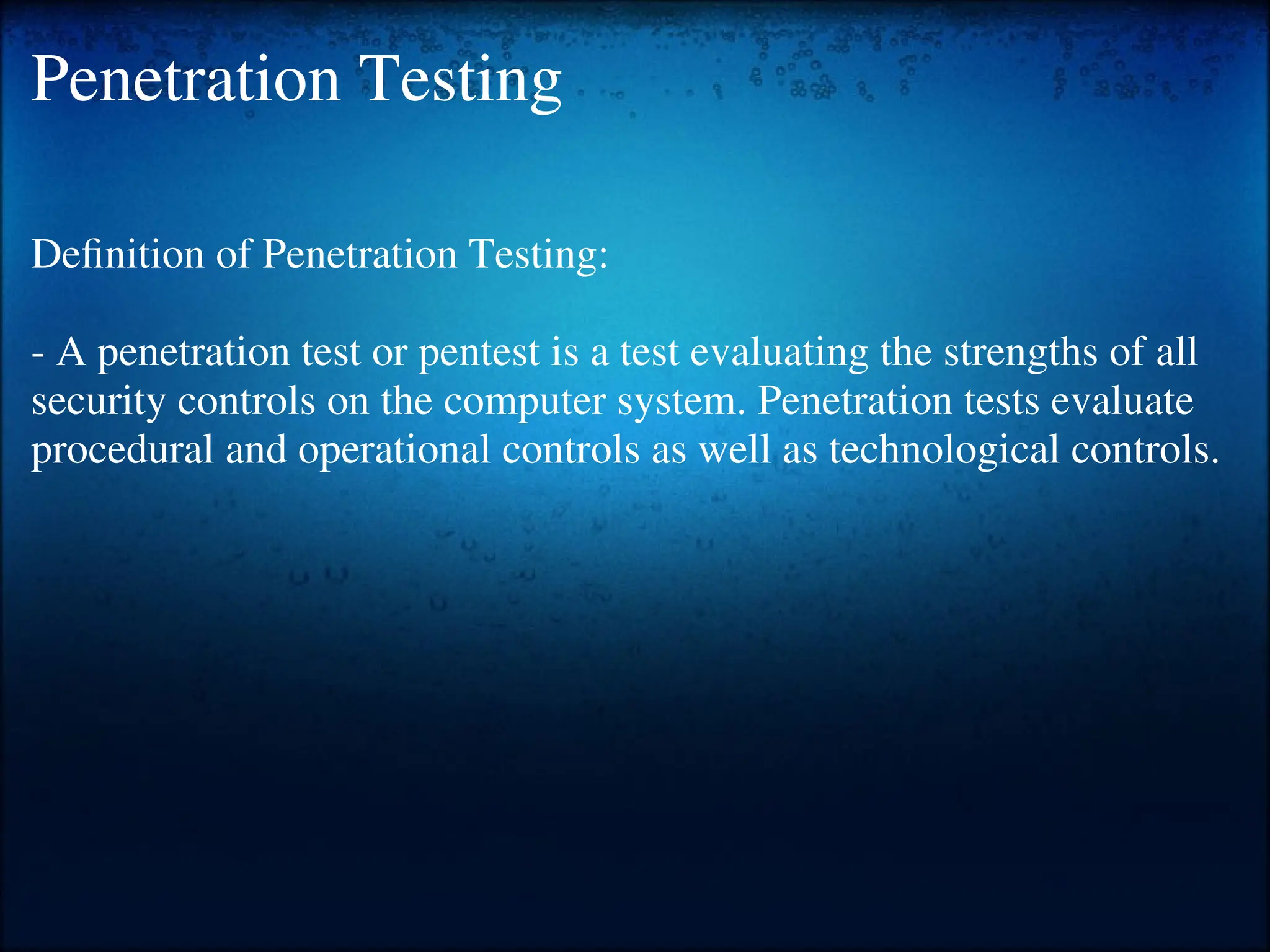 Penetration Testing

Definition of Penetration Testing:

- A penetration test or pentest is a test evaluating the strengths of all security controls on the computer system. Penetration tests evaluate procedural and operational controls as well as technological controls.